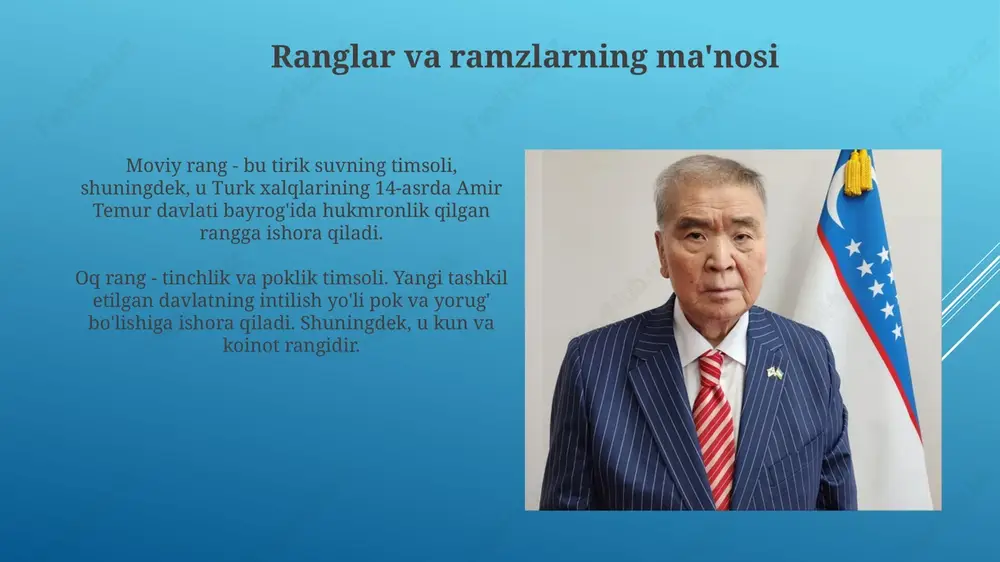 Ranglar va ramzlarning ma'nosi

Moviy rang - bu tirik suvning timsoli, shuningdek, u Turk xalqlarining 14-asrda Amir Temur davlati bayrog'ida hukmronlik qilgan rangga ishora qiladi.

Oq rang - tinchlik va poklik timsoli. Yangi tashkil etilgan davlatning intilish yo'li pok va yorug' bo'lishiga ishora qiladi. Shuningdek, u kun va koinot rangidir.